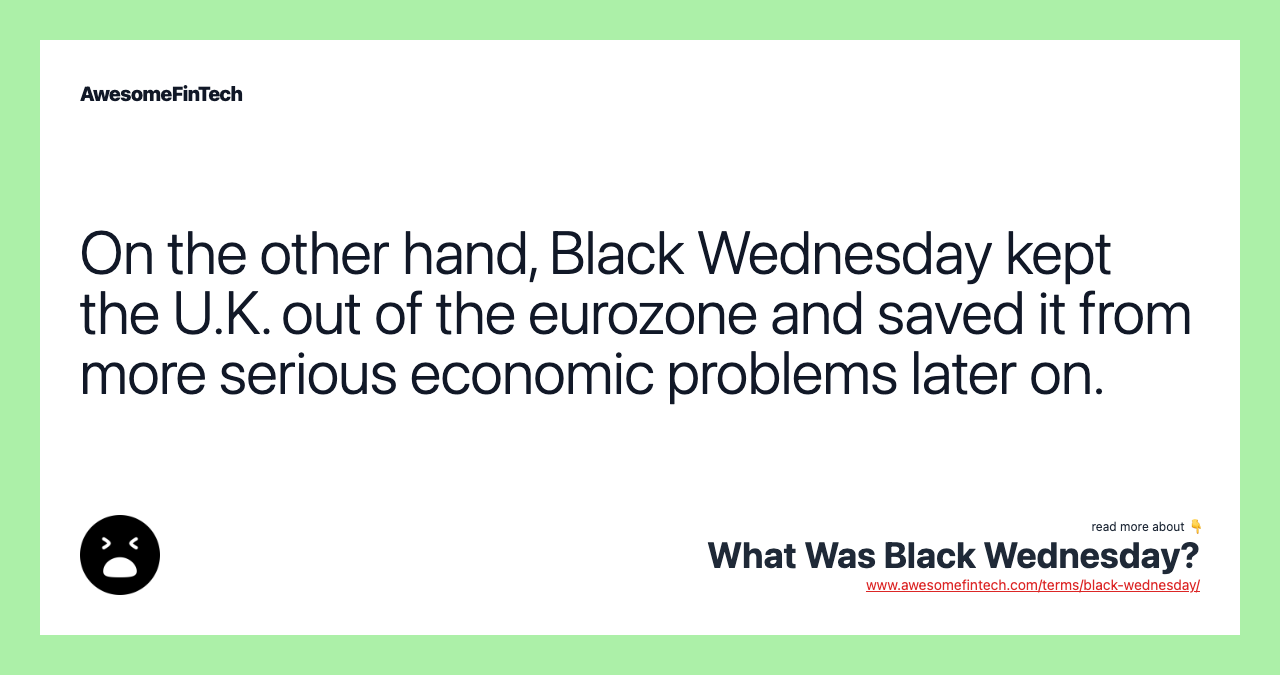 AwesomeFinTech

On the other hand, Black Wednesday kept the U.K. out of the eurozone and saved it from more serious economic problems later on.

read more about 👇
What Was Black Wednesday?
www.awesomefintech.com/terms/black-wednesday/